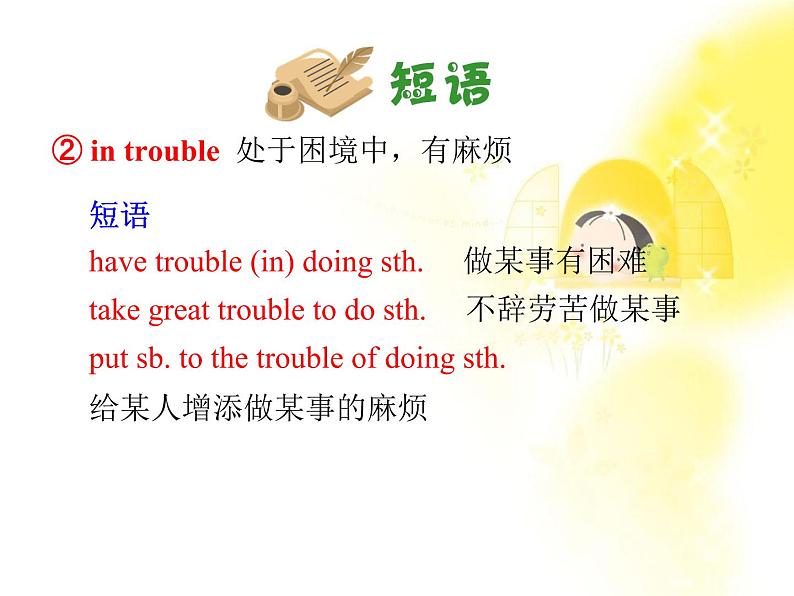 短语

② in trouble 处于困境中，有麻烦

短语
have trouble (in) doing sth. 做某事有困难
take great trouble to do sth. 不辞劳苦做某事
put sb. to the trouble of doing sth.
给某人增添做某事的麻烦